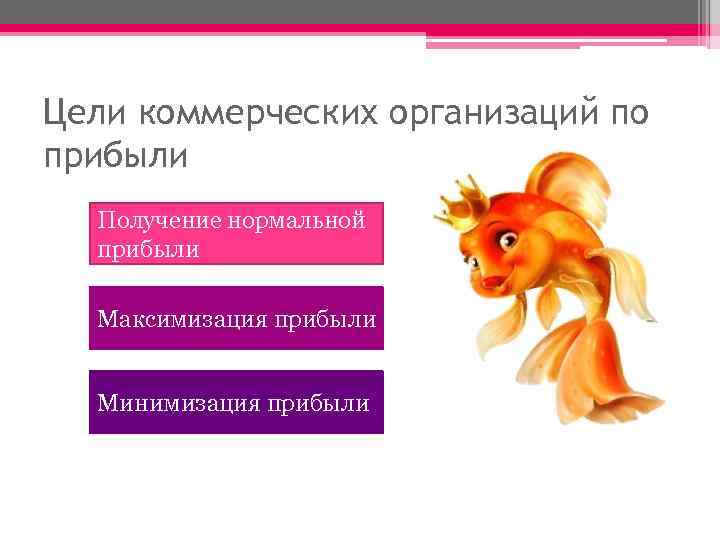 Цели коммерческих организаций по прибыли

Получение нормальной прибыли

Максимизация прибыли

Минимизация прибыли